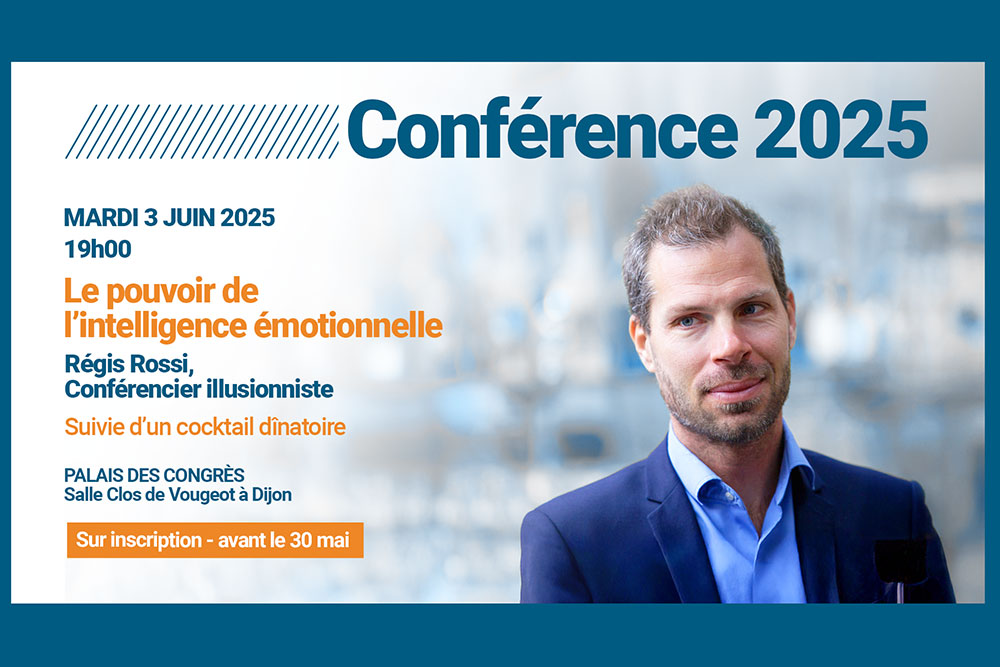 Conférence 2025

MARDI 3 JUIN 2025
19h00

Le pouvoir de l'intelligence émotionnelle

Régis Rossi,
Conférencier illusionniste

Suivie d'un cocktail dînatoire

PALAIS DES CONGRÈS
Salle Clos de Vougeot à Dijon

Sur inscription - avant le 30 mai